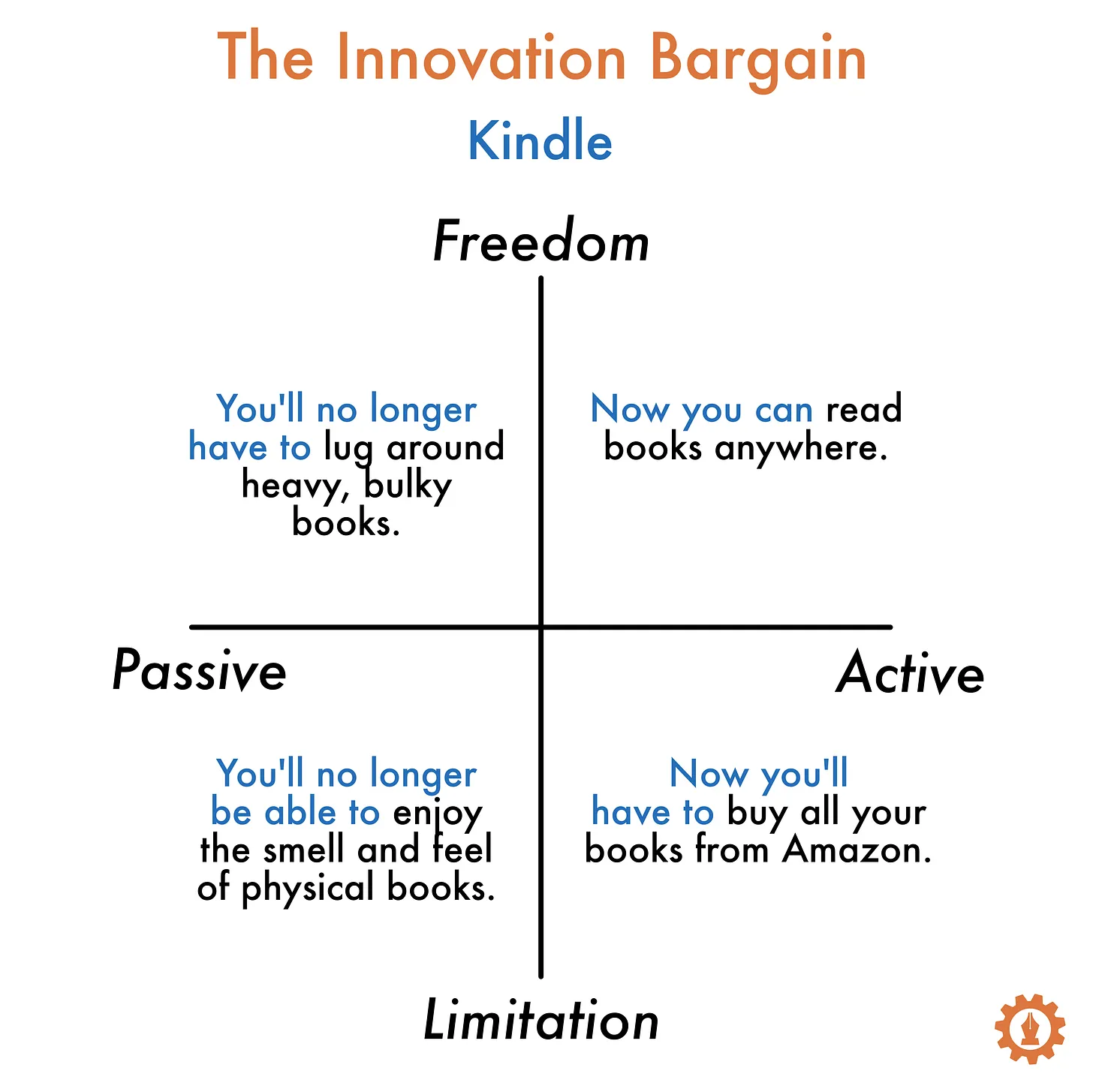 The Innovation Bargain

Kindle

Freedom

You'll no longer have to lug around heavy, bulky books.

Now you can read books anywhere.

Passive

Active

You'll no longer be able to enjoy the smell and feel of physical books.

Now you'll have to buy all your books from Amazon.

Limitation